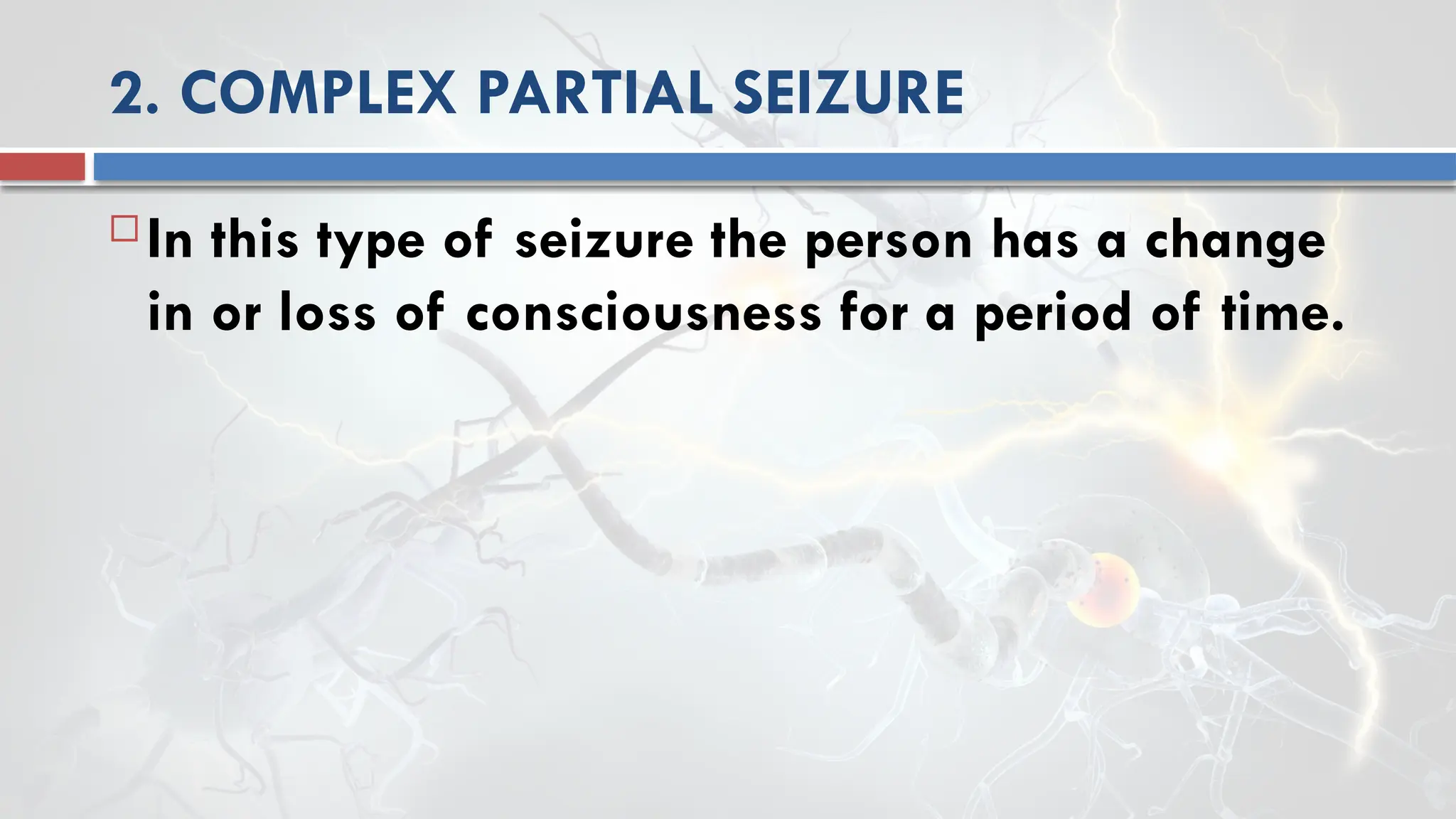 2. COMPLEX PARTIAL SEIZURE

In this type of seizure the person has a change in or loss of consciousness for a period of time.